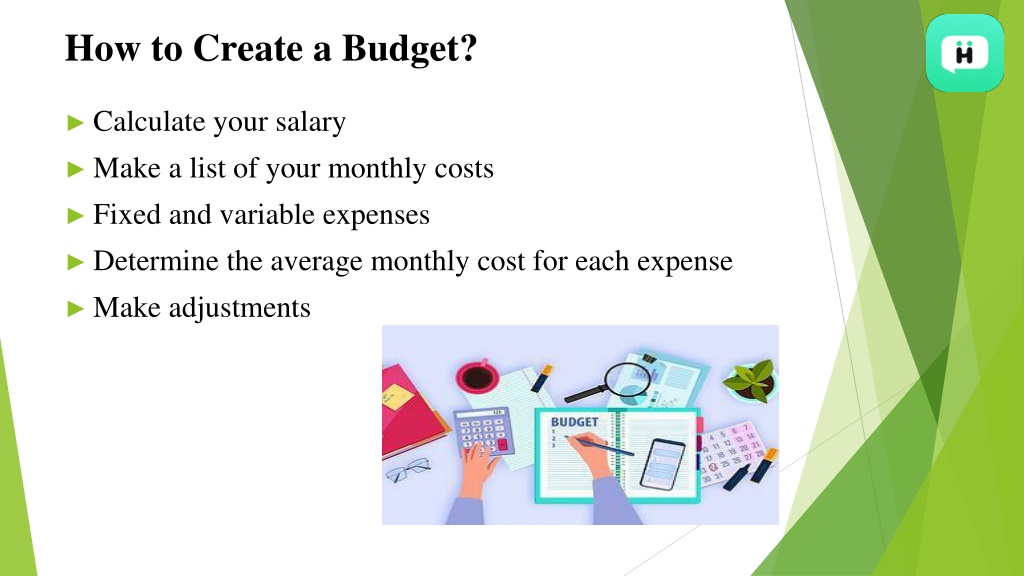 How to Create a Budget?

► Calculate your salary
► Make a list of your monthly costs
► Fixed and variable expenses
► Determine the average monthly cost for each expense
► Make adjustments

BUDGET